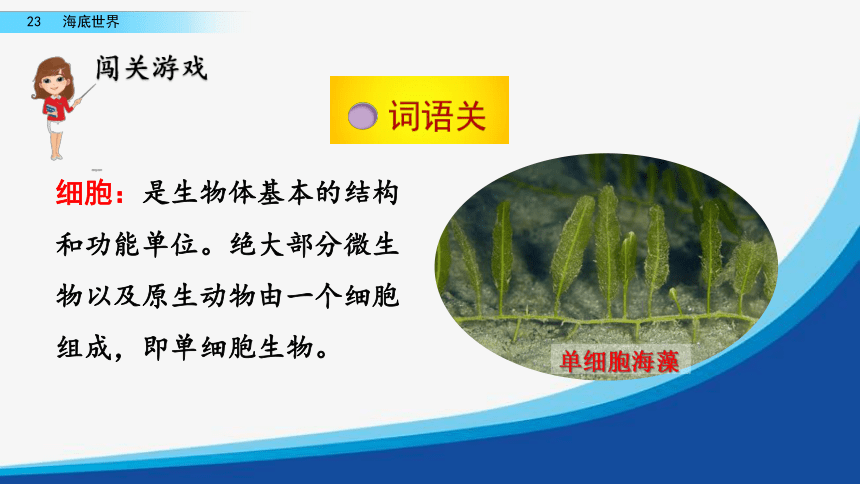 23 海底世界

闯关游戏

词语关

细胞：是生物体基本的结构和功能单位。绝大部分微生物以及原生动物由一个细胞组成，即单细胞生物。

单细胞海藻